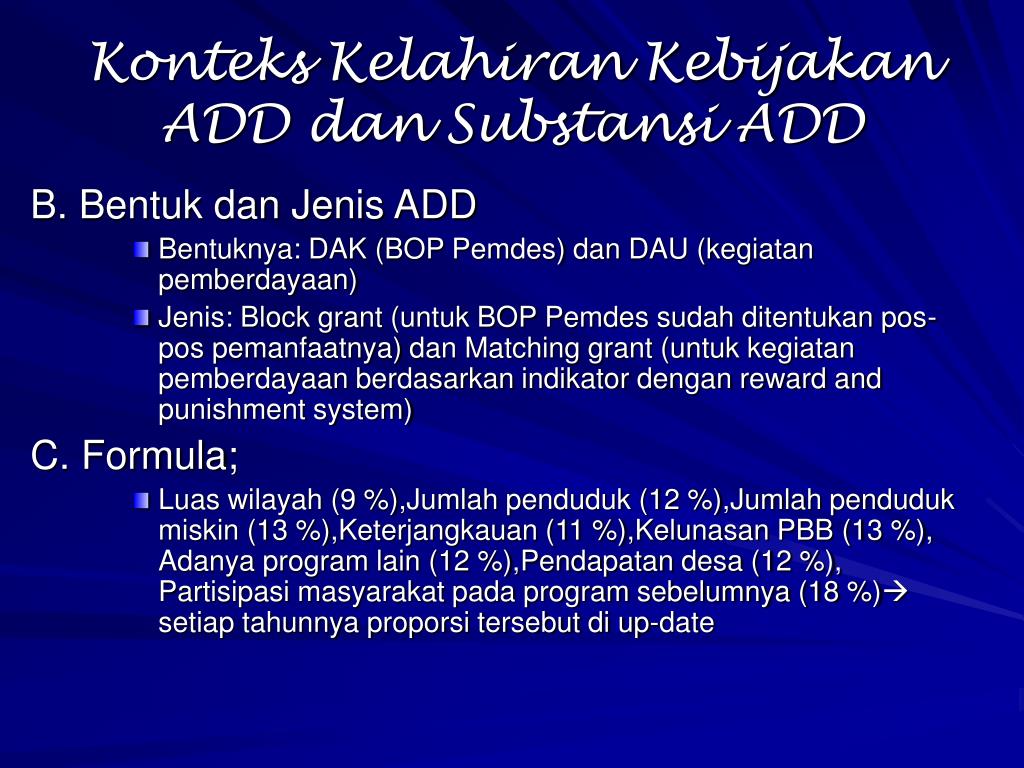 Konteks Kelahiran Kebijakan ADD dan Substansi ADD

B. Bentuk dan Jenis ADD

Bentuknya: DAK (BOP Pemdes) dan DAU (kegiatan pemberdayaan)

Jenis: Block grant (untuk BOP Pemdes sudah ditentukan pos-pos pemanfaatnya) dan Matching grant (untuk kegiatan pemberdayaan berdasarkan indikator dengan reward and punishment system)

C. Formula;

Luas wilayah (9 %),Jumlah penduduk (12 %),Jumlah penduduk miskin (13 %),Keterjangkauan (11 %),Kelunasan PBB (13 %), Adanya program lain (12 %),Pendapatan desa (12 %), Partisipasi masyarakat pada program sebelumnya (18 %)→ setiap tahunnya proporsi tersebut di up-date